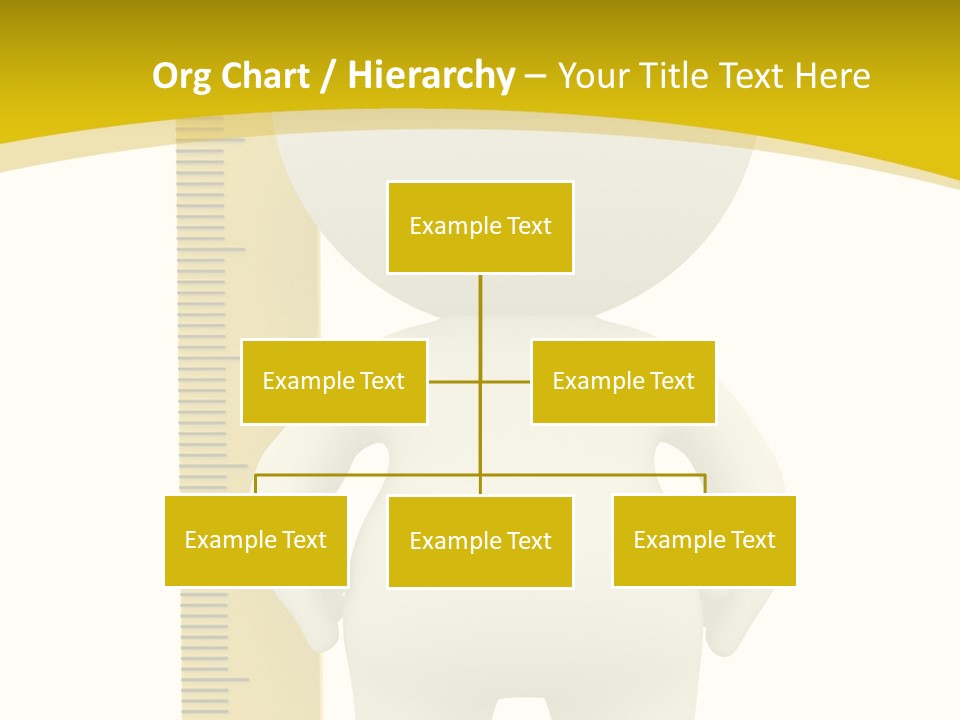 Org Chart / Hierarchy – Your Title Text Here

Example Text

Example Text

Example Text

Example Text

Example Text

Example Text